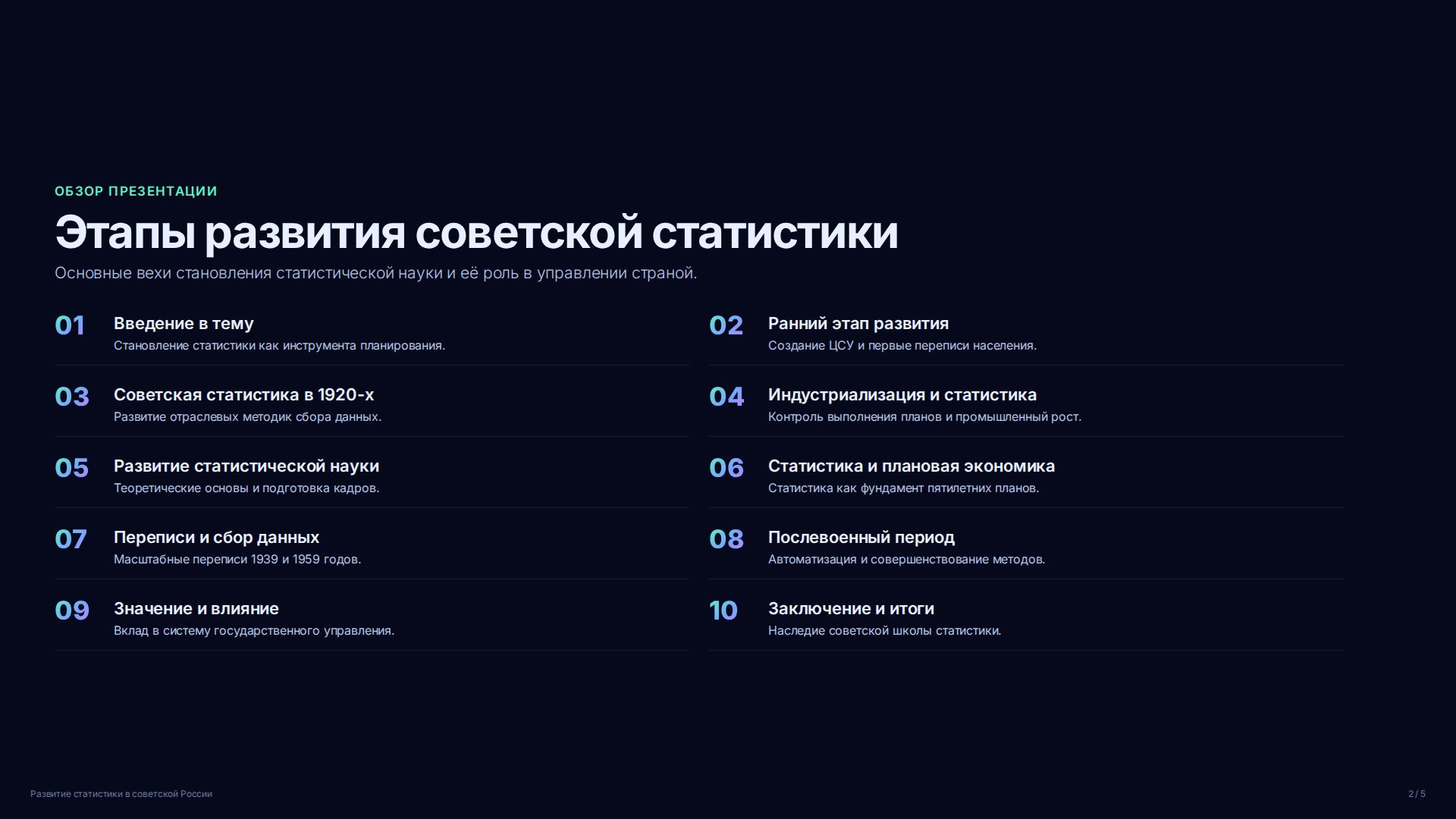 ОБЗОР ПРЕЗЕНТАЦИИ

Этапы развития советской статистики

Основные вехи становления статистической науки и её роль в управлении страной.

01 Введение в тему
Становление статистики как инструмента планирования.

02 Ранний этап развития
Создание ЦСУ и первые переписи населения.

03 Советская статистика в 1920-х
Развитие отраслевых методик сбора данных.

04 Индустриализация и статистика
Контроль выполнения планов и промышленный рост.

05 Развитие статистической науки
Теоретические основы и подготовка кадров.

06 Статистика и плановая экономика
Статистика как фундамент пятилетних планов.

07 Переписи и сбор данных
Масштабные переписи 1939 и 1959 годов.

08 Послевоенный период
Автоматизация и совершенствование методов.

09 Значение и влияние
Вклад в систему государственного управления.

10 Заключение и итоги
Наследие советской школы статистики.

Развитие статистики в советской России

2 / 5